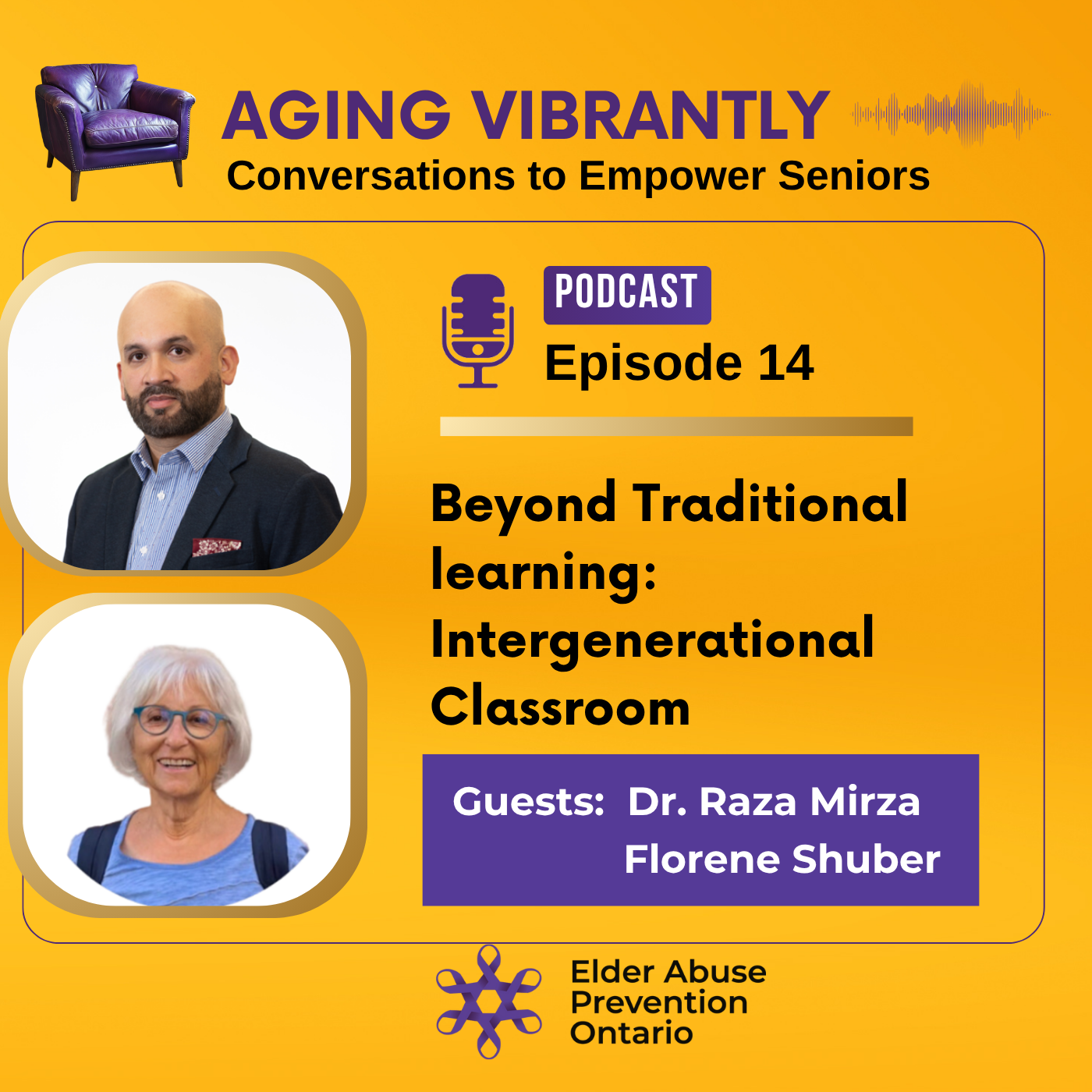 AGING VIBRANTLY
Conversations to Empower Seniors

PODCAST
Episode 14

Beyond Traditional learning: Intergenerational Classroom

Guests: Dr. Raza Mirza
Florene Shuber

Elder Abuse
Prevention
Ontario